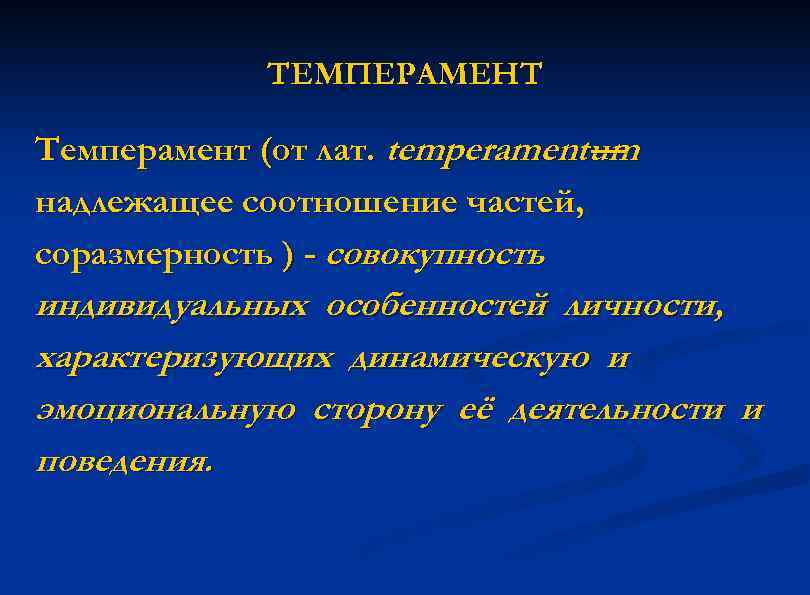 ТЕМПЕРАМЕНТ

Темперамент (от лат. temperamentum надлежащее соотношение частей, соразмерность ) - совокупность индивидуальных особенностей личности, характеризующих динамическую и эмоциональную сторону её деятельности и поведения.